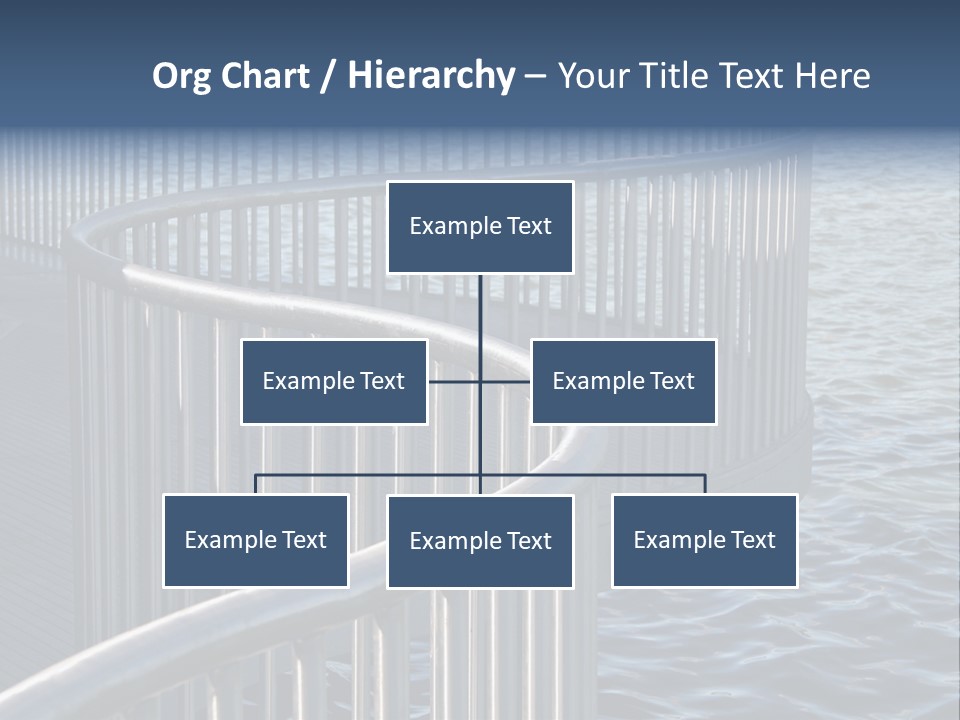 Org Chart / Hierarchy – Your Title Text Here

Example Text

Example Text

Example Text

Example Text

Example Text

Example Text